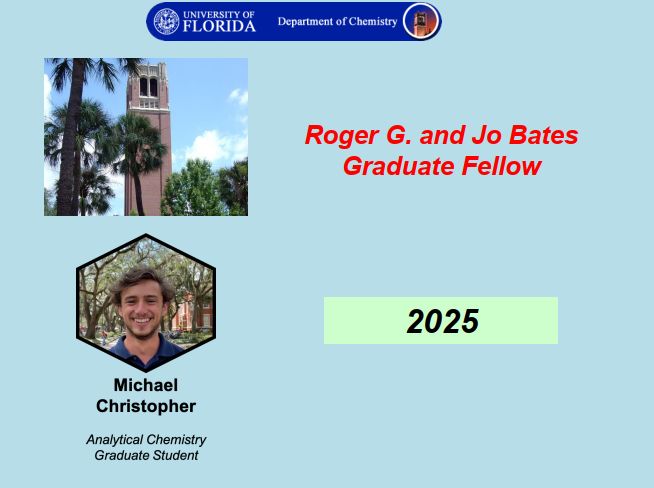 UNIVERSITY OF FLORIDA Department of Chemistry

Roger G. and Jo Bates Graduate Fellow

2025

Michael Christopher

Analytical Chemistry Graduate Student